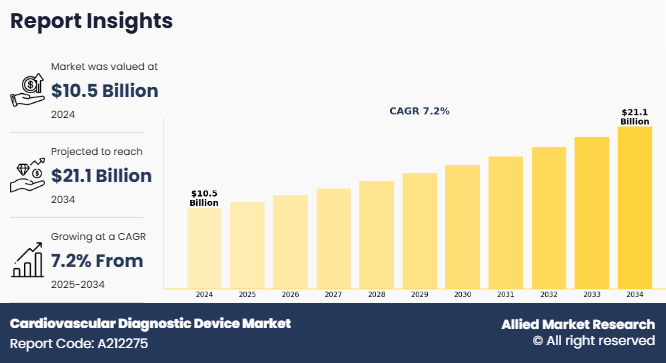 Report Insights

Market was valued at
$10.5 Billion
2024

Projected to reach
$21.1 Billion
2034

Growing at a CAGR
7.2% From
2025-2034

CAGR 7.2%

$10.5 Billion

$21.1 Billion

2024 2025 2026 2027 2028 2029 2030 2031 2032 2033 2034

Cardiovascular Diagnostic Device Market
Report Code: A212275

Allied Market Research
© All right reserved